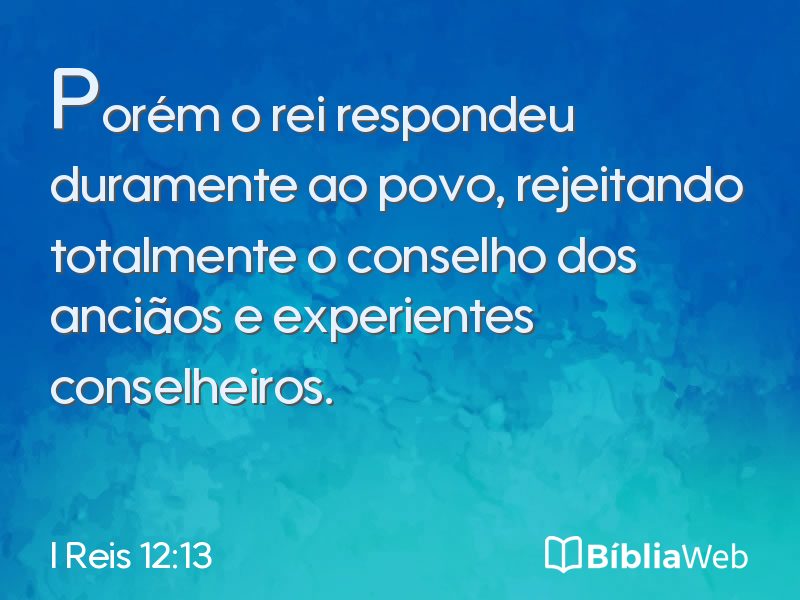 Porém o rei respondeu duramente ao povo, rejeitando totalmente o conselho dos anciãos e experientes conselheiros.

I Reis 12:13

BíbliaWeb